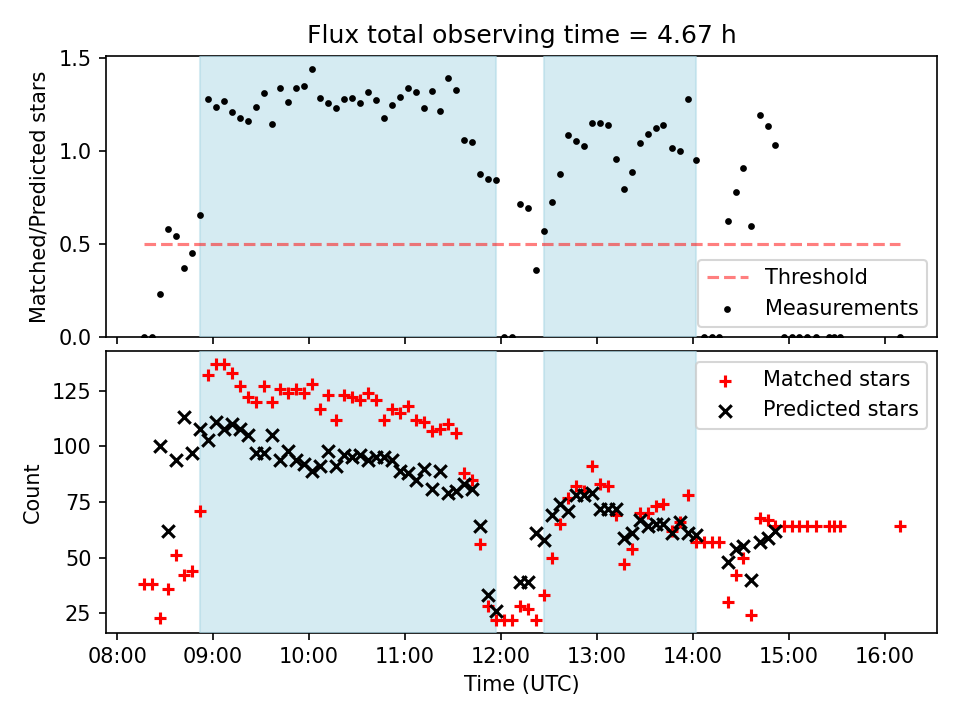 Flux total observing time = 4.67 h

Matched/Predicted stars

1.5
1.0
0.5
0.0

Threshold
Measurements

Count

125
100
75
50
25

Matched stars
Predicted stars

08:00 09:00 10:00 11:00 12:00 13:00 14:00 15:00 16:00

Time (UTC)